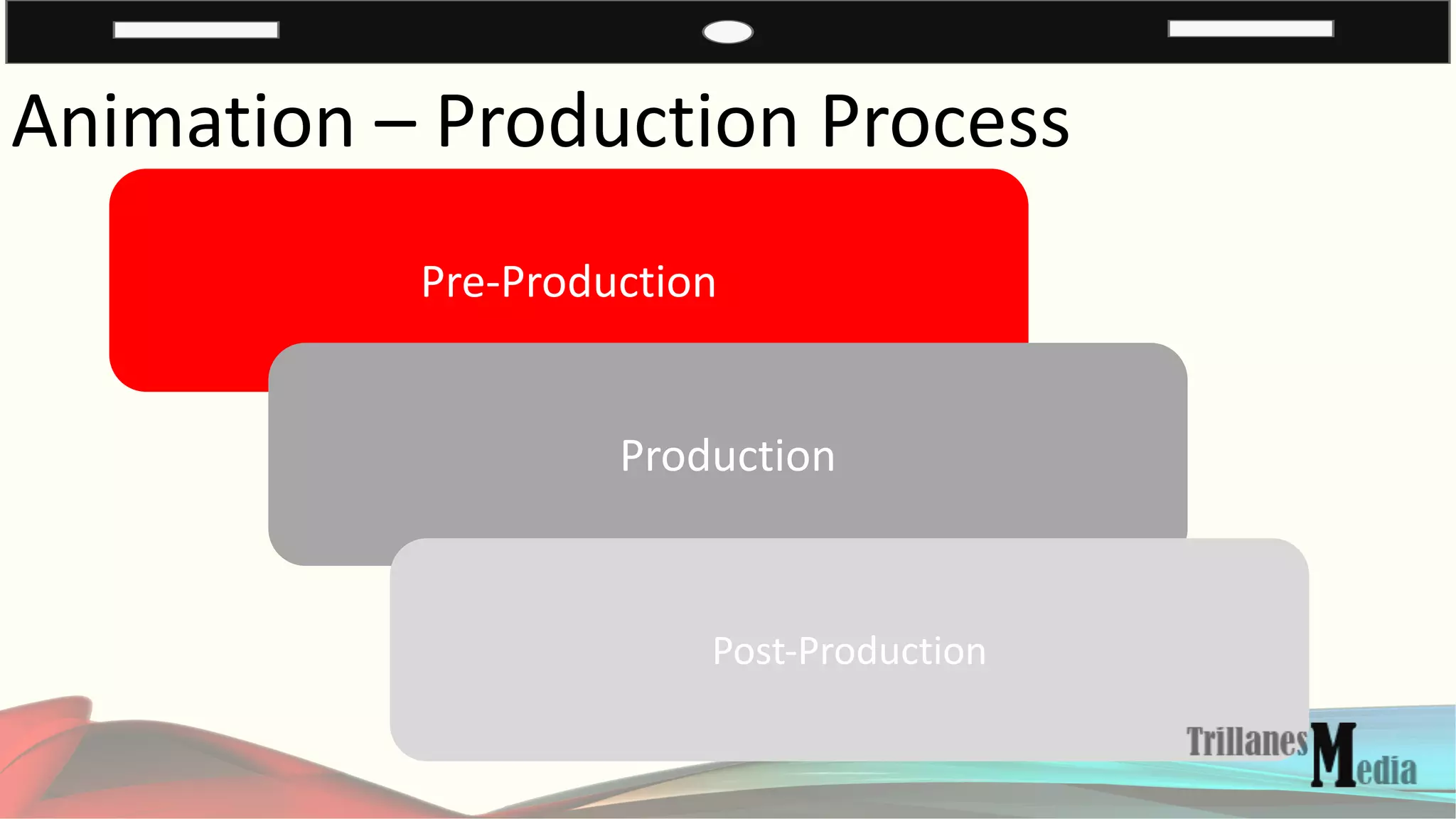 Animation – Production Process

Pre-Production

Production

Post-Production

Trillanes Media